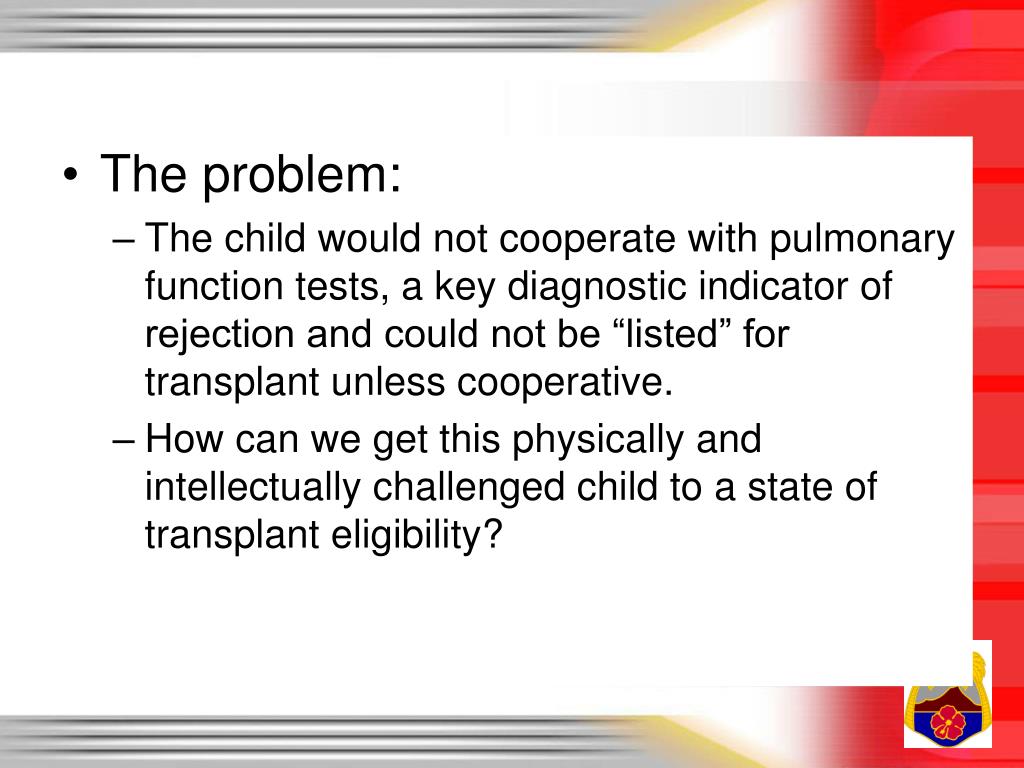 • The problem:

– The child would not cooperate with pulmonary function tests, a key diagnostic indicator of rejection and could not be “listed” for transplant unless cooperative.

– How can we get this physically and intellectually challenged child to a state of transplant eligibility?